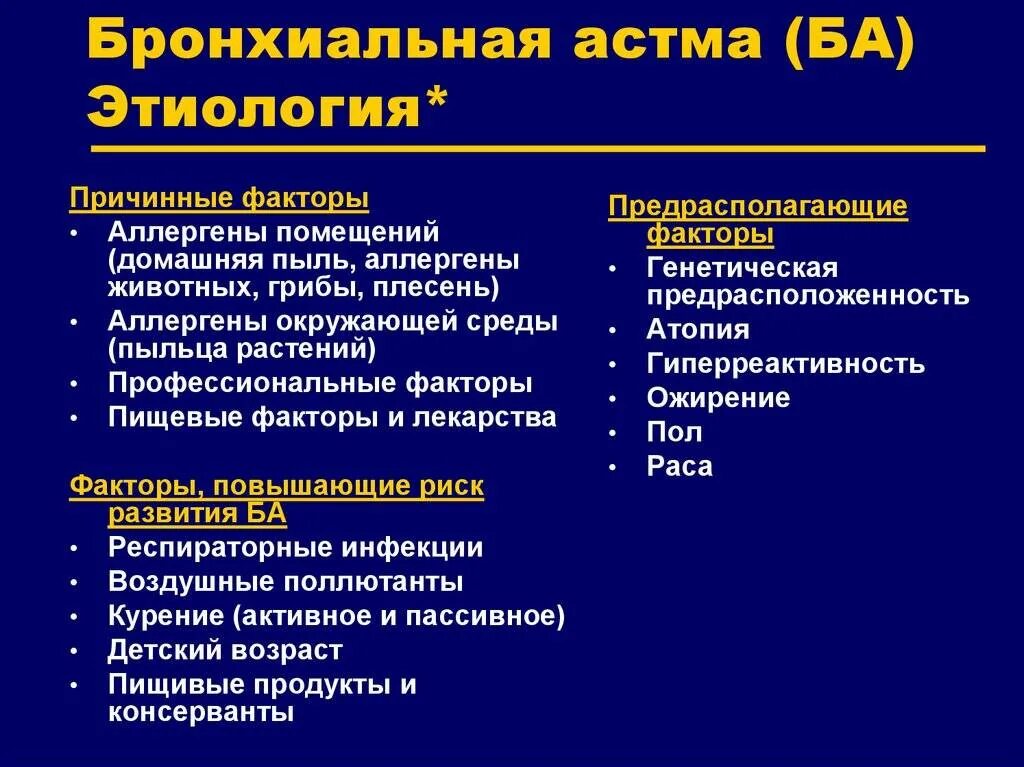 Бронхиальная астма (БА) Этиология*

Причинные факторы
• Аллергены помещений (домашняя пыль, аллергены животных, грибы, плесень)
• Аллергены окружающей среды (пыльца растений)
• Профессиональные факторы
• Пищевые факторы и лекарства

Факторы, повышающие риск развития БА
• Респираторные инфекции
• Воздушные поллютанты
• Курение (активное и пассивное)
• Детский возраст
• Пищивые продукты и консерванты

Предрасполагающие факторы
• Генетическая предрасположенность
• Атопия
• Гиперреактивность
• Ожирение
• Пол
• Раса